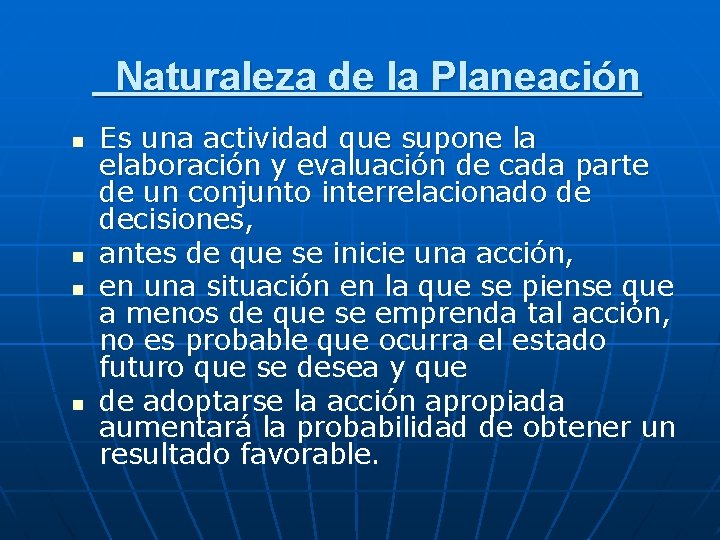 Naturaleza de la Planeación

- Es una actividad que supone la elaboración y evaluación de cada parte de un conjunto interrelacionado de decisiones,
- antes de que se inicie una acción,
- en una situación en la que se piense que a menos de que se emprenda tal acción, no es probable que ocurra el estado futuro que se desea y que
- de adoptarse la acción apropiada aumentará la probabilidad de obtener un resultado favorable.